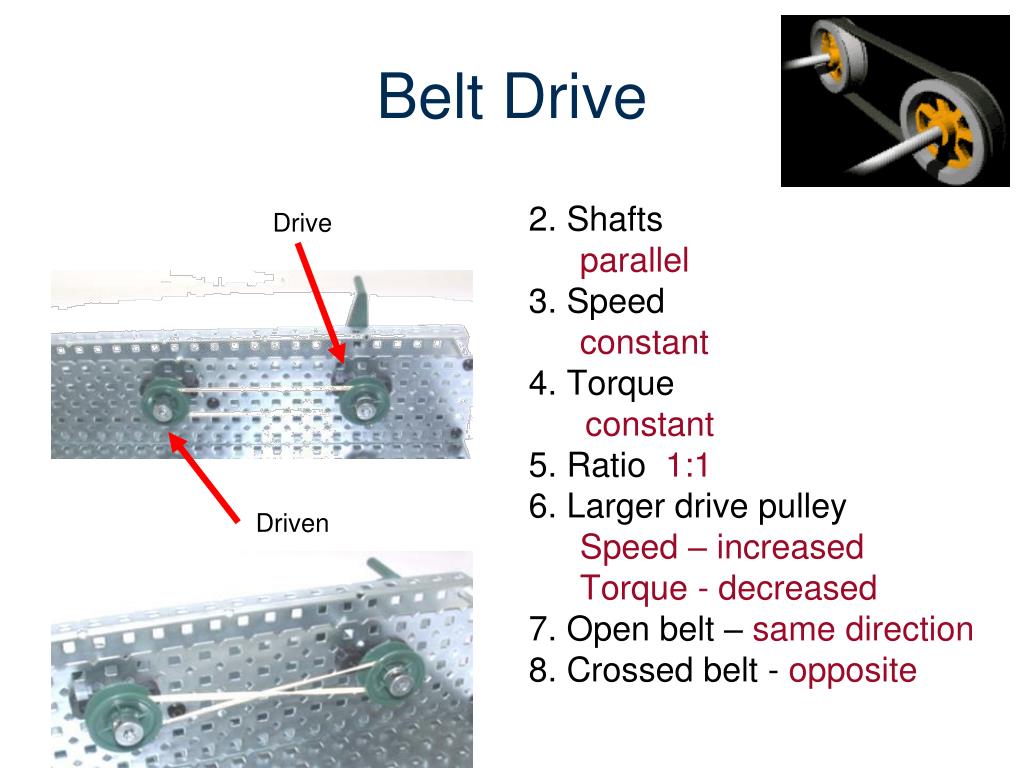 Belt Drive

Drive

Driven

2. Shafts
parallel
3. Speed
constant
4. Torque
constant
5. Ratio 1:1
6. Larger drive pulley
Speed – increased
Torque - decreased
7. Open belt – same direction
8. Crossed belt - opposite